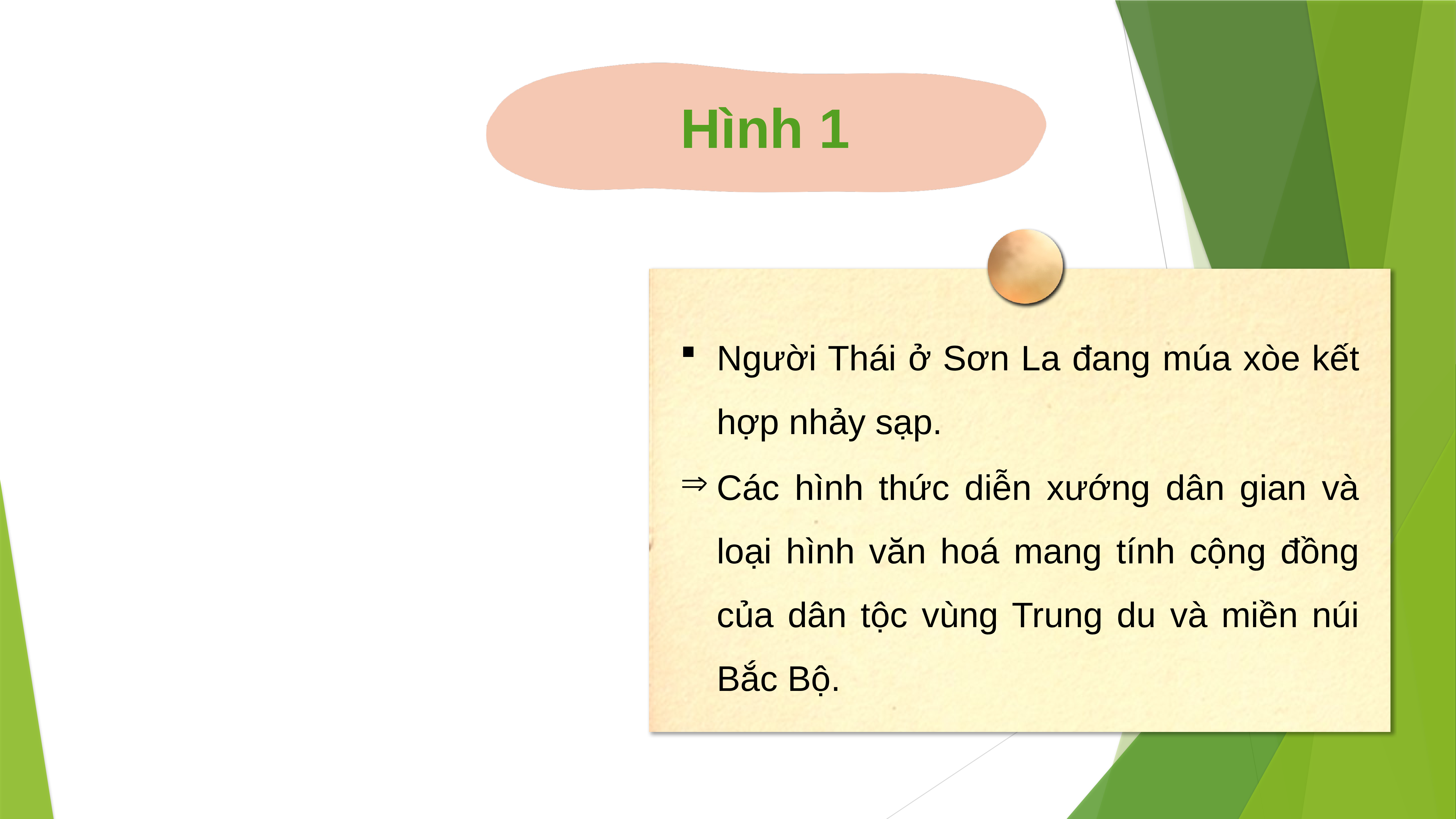 Hình 1

▪ Người Thái ở Sơn La đang múa xòe kết hợp nhảy sạp.

⇒ Các hình thức diễn xướng dân gian và loại hình văn hoá mang tính cộng đồng của dân tộc vùng Trung du và miền núi Bắc Bộ.